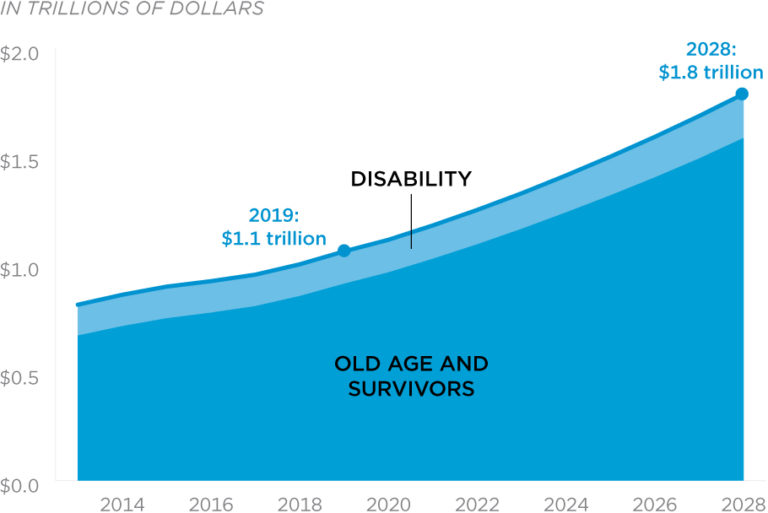 IN TRILLIONS OF DOLLARS

$2.0
$1.5
$1.0
$0.5
$0.0

2028:
$1.8 trillion

DISABILITY

2019:
$1.1 trillion

OLD AGE AND SURVIVORS

2014 2016 2018 2020 2022 2024 2026 2028